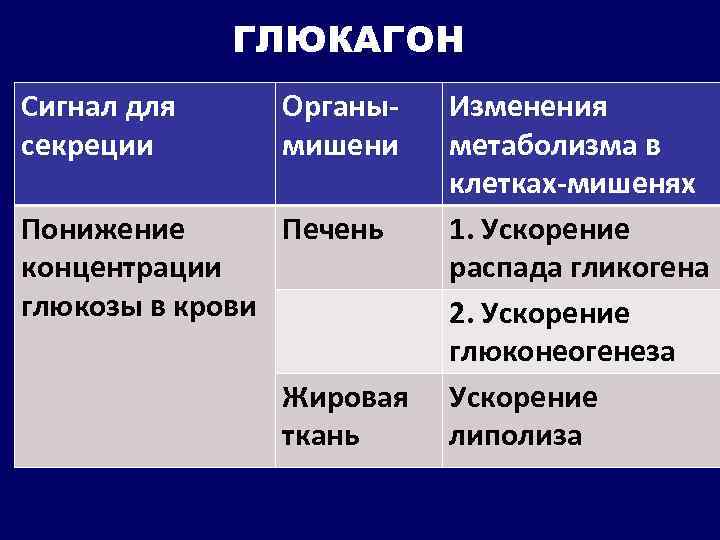 ГЛЮКАГОН

| Сигнал для секреции | Органы-мишени | Изменения метаболизма в клетках-мишенях |
|---|---|---|
| Понижение концентрации глюкозы в крови | Печень | 1. Ускорение распада гликогена |
| | | 2. Ускорение глюконеогенеза |
| | Жировая ткань | Ускорение липолиза |